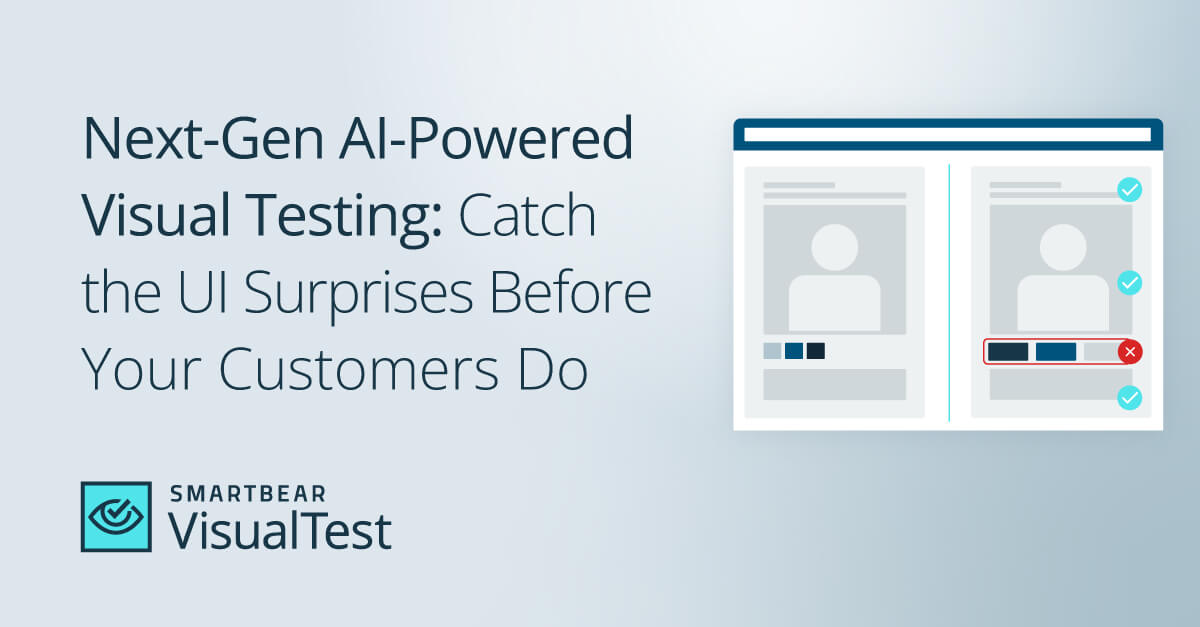 Next-Gen AI-Powered Visual Testing: Catch the UI Surprises Before Your Customers Do

SMARTBEAR
VisualTest